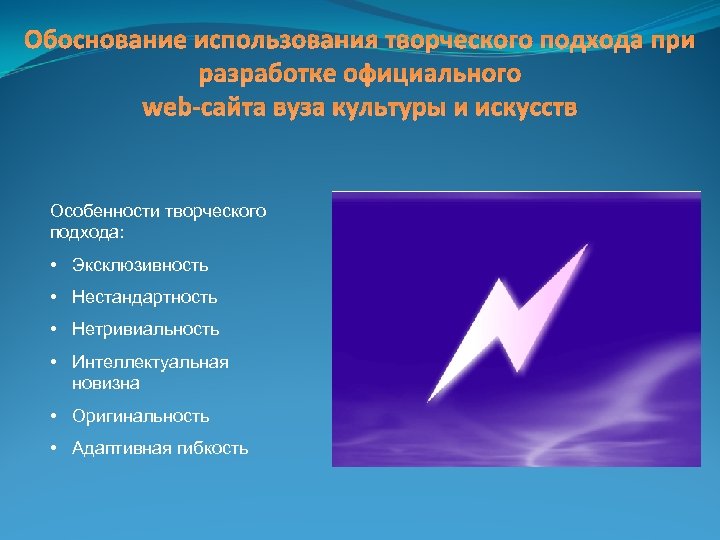 Обоснование использования творческого подхода при разработке официального
web-сайта вуза культуры и искусств

Особенности творческого подхода:

• Эксклюзивность
• Нестандартность
• Нетривиальность
• Интеллектуальная новизна
• Оригинальность
• Адаптивная гибкость